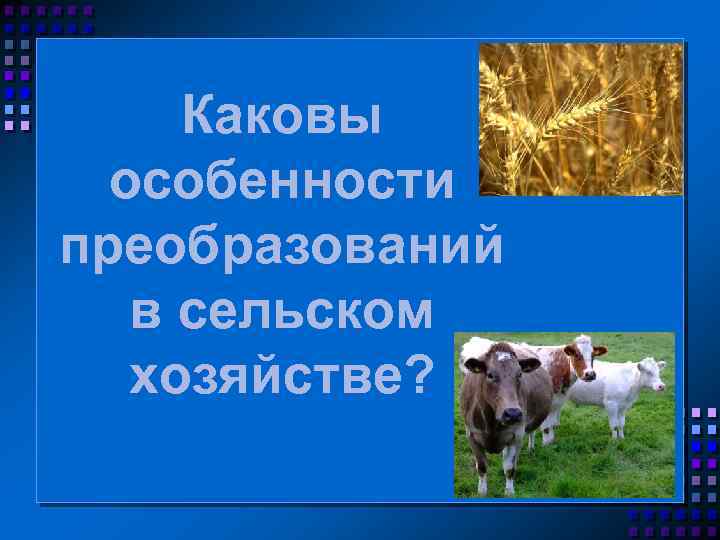 Каковы особенности преобразований в сельском хозяйстве?